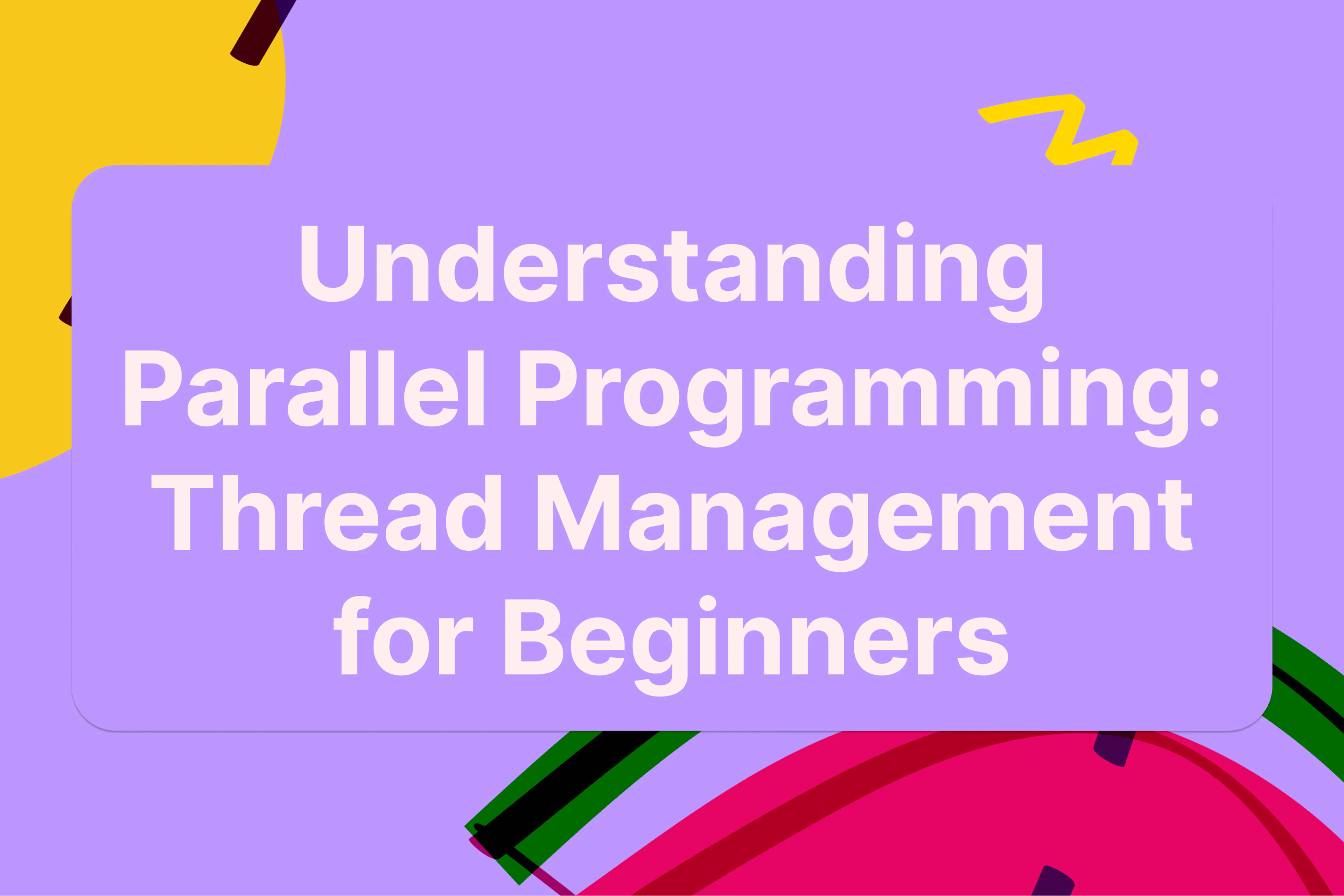 Understanding Parallel Programming: Thread Management for Beginners